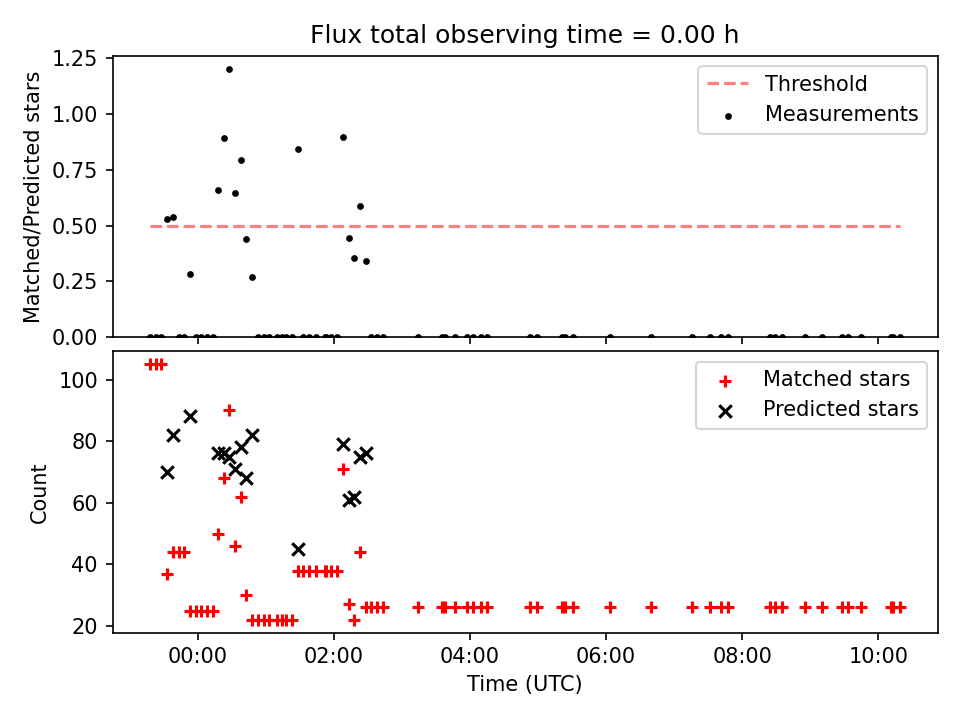 Flux total observing time = 0.00 h

Matched/Predicted stars

1.25
1.00
0.75
0.50
0.25
0.00

Threshold
Measurements

Count

100
80
60
40
20

Matched stars
Predicted stars

00:00
02:00
04:00
06:00
08:00
10:00

Time (UTC)